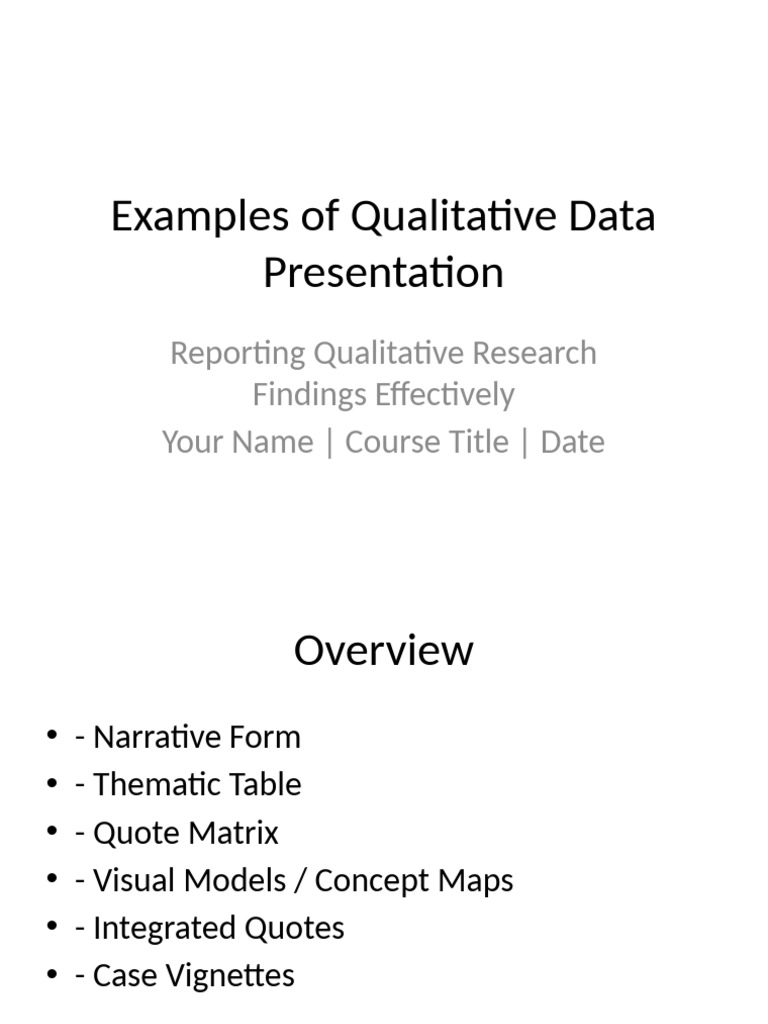 Examples of Qualitative Data Presentation

Reporting Qualitative Research Findings Effectively

Your Name | Course Title | Date

Overview

• - Narrative Form
• - Thematic Table
• - Quote Matrix
• - Visual Models / Concept Maps
• - Integrated Quotes
• - Case Vignettes